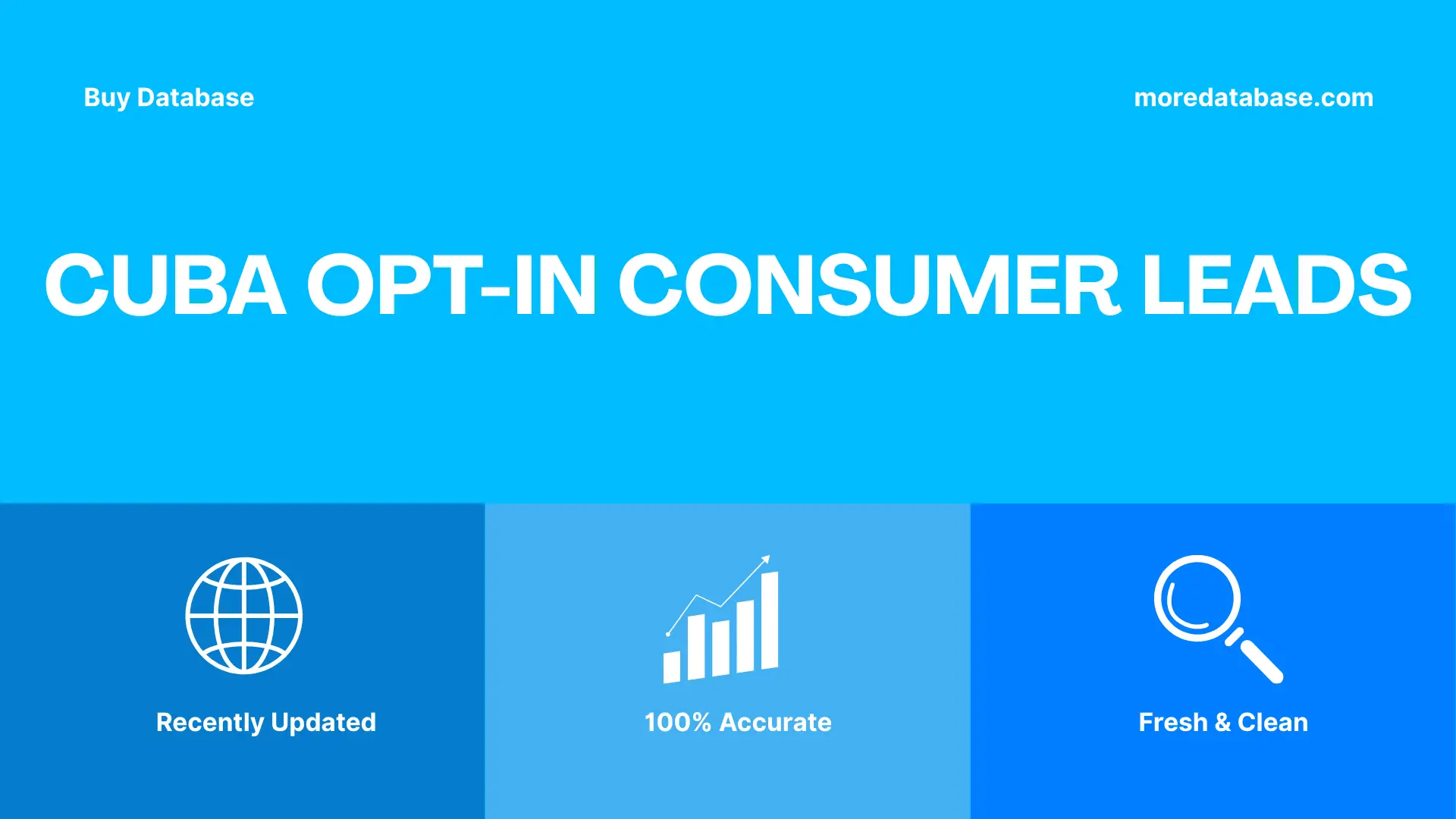 Buy Database

moredatabase.com

CUBA OPT-IN CONSUMER LEADS

Recently Updated

100% Accurate

Fresh & Clean